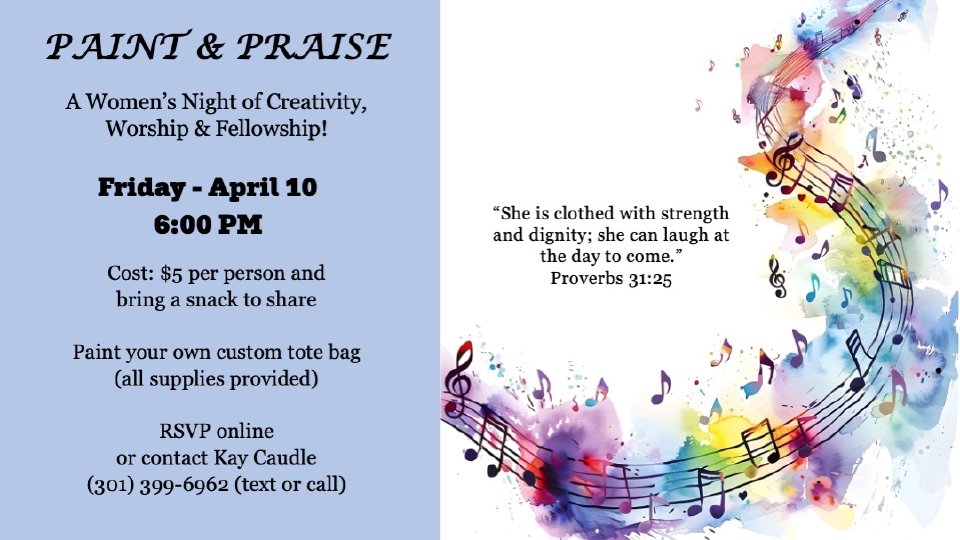 PAINT & PRAISE

A Women's Night of Creativity, Worship & Fellowship!

Friday - April 10
6:00 PM

Cost: $5 per person and bring a snack to share

Paint your own custom tote bag (all supplies provided)

RSVP online or contact Kay Caudle (301) 399-6962 (text or call)

"She is clothed with strength and dignity; she can laugh at the day to come."
Proverbs 31:25